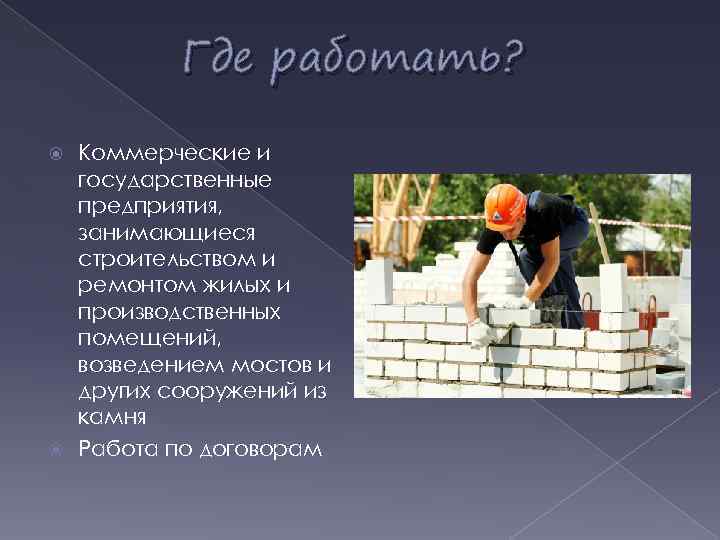 Где работать?

Коммерческие и государственные предприятия, занимающиеся строительством и ремонтом жилых и производственных помещений, возведением мостов и других сооружений из камня

Работа по договорам